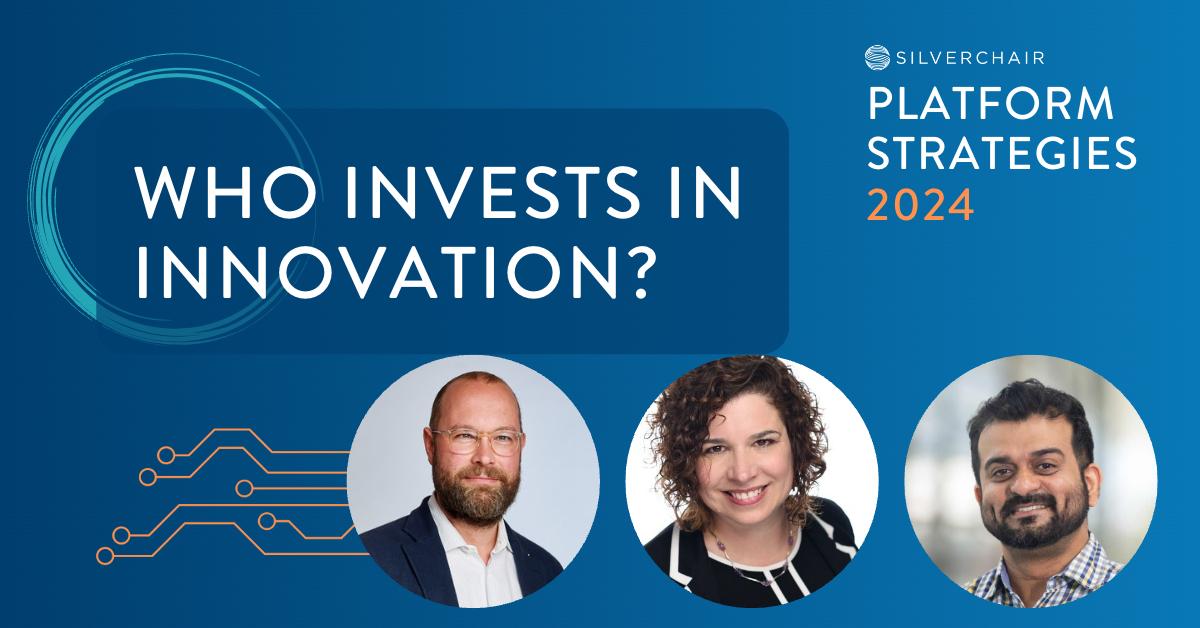 WHO INVESTS IN INNOVATION?

SILVERCHAIR
PLATFORM STRATEGIES 2024